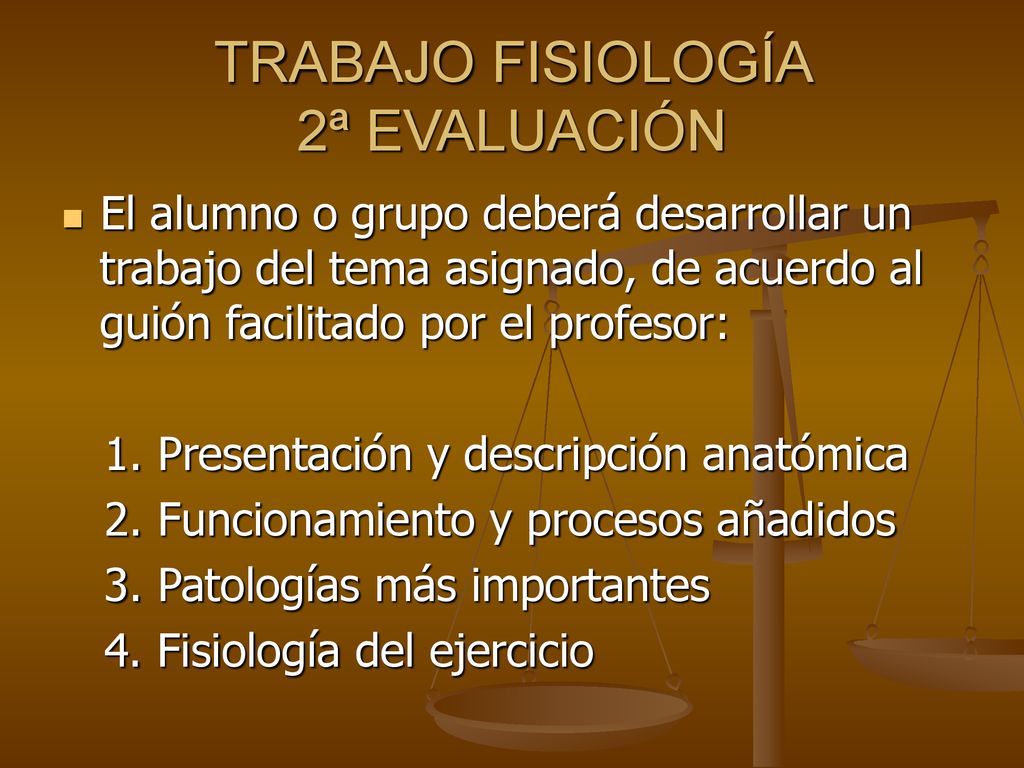 TRABAJO FISIOLOGÍA
2ª EVALUACIÓN

El alumno o grupo deberá desarrollar un trabajo del tema asignado, de acuerdo al guión facilitado por el profesor:

1. Presentación y descripción anatómica
2. Funcionamiento y procesos añadidos
3. Patologías más importantes
4. Fisiología del ejercicio